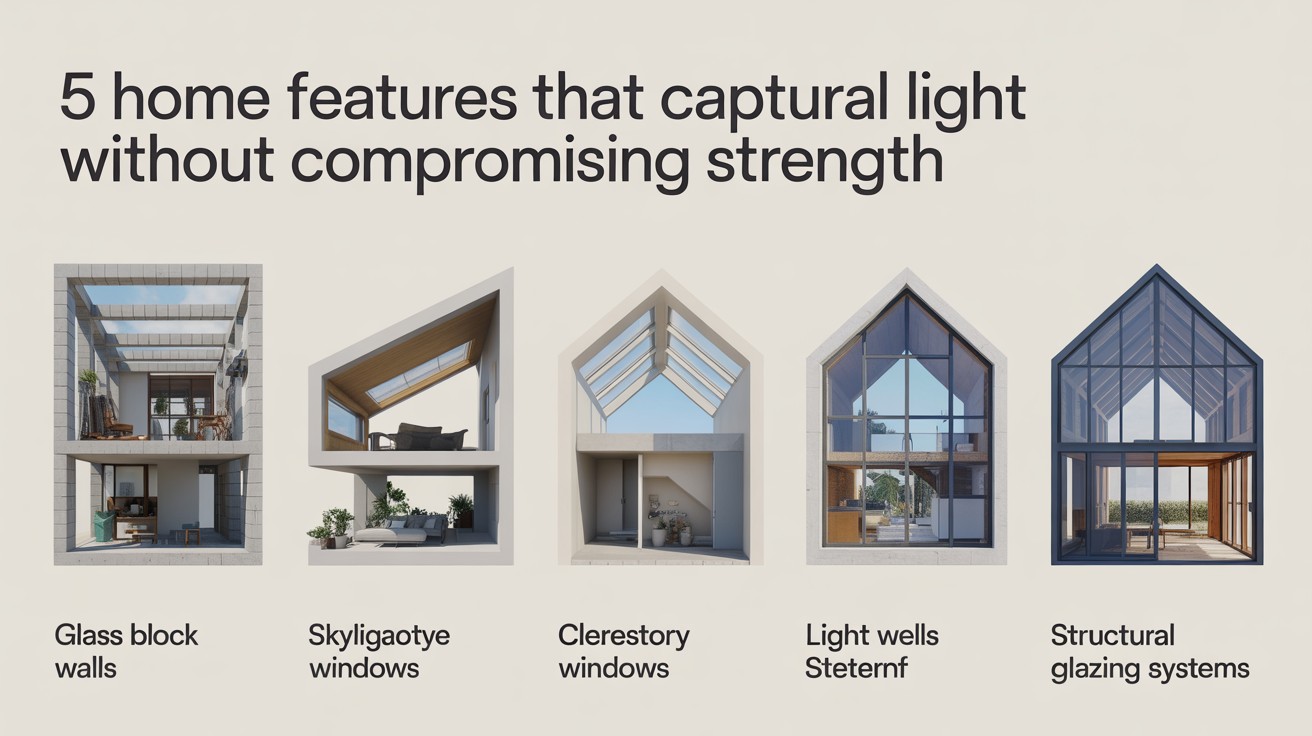 5 home features that captural light without compromising strength

Glass block walls

Skyligaotye windows

Clerestory windows

Light wells Steternf

Structural glazing systems